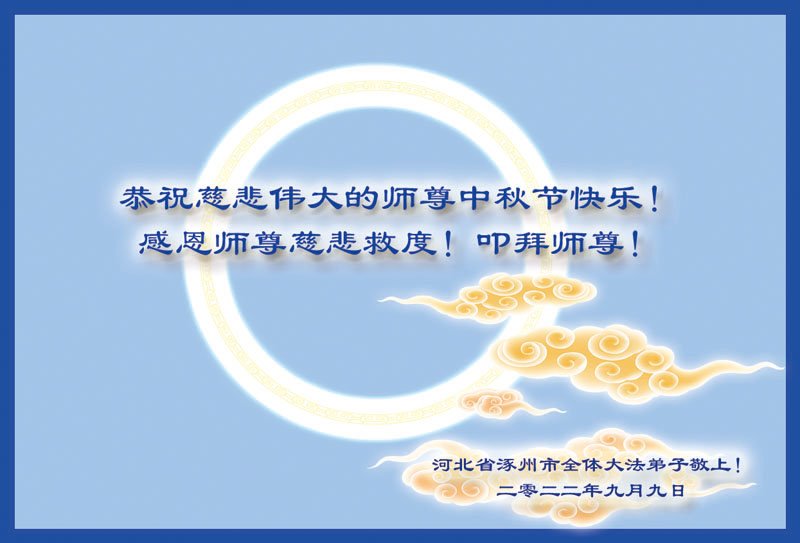 恭祝慈悲伟大的师尊中秋节快乐！
感恩师尊慈悲救度！叩拜师尊！

河北省涿州市全体大法弟子敬上！
二零二二年九月九日